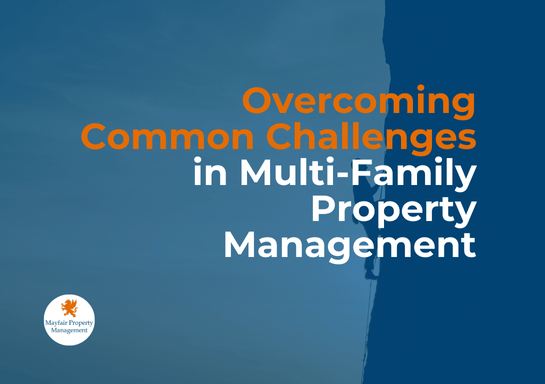 Overcoming Common Challenges in Multi-Family Property Management

Mayfair Property Management